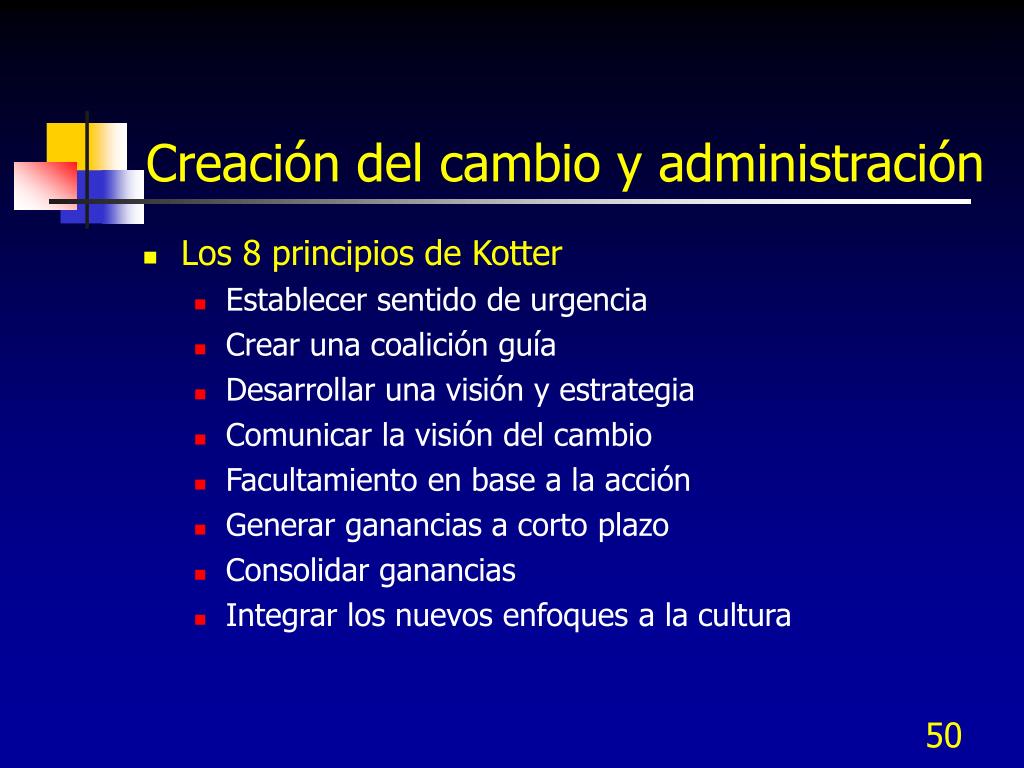 Creación del cambio y administración

- Los 8 principios de Kotter
  - Establecer sentido de urgencia
  - Crear una coalición guía
  - Desarrollar una visión y estrategia
  - Comunicar la visión del cambio
  - Facultamiento en base a la acción
  - Generar ganancias a corto plazo
  - Consolidar ganancias
  - Integrar los nuevos enfoques a la cultura

50